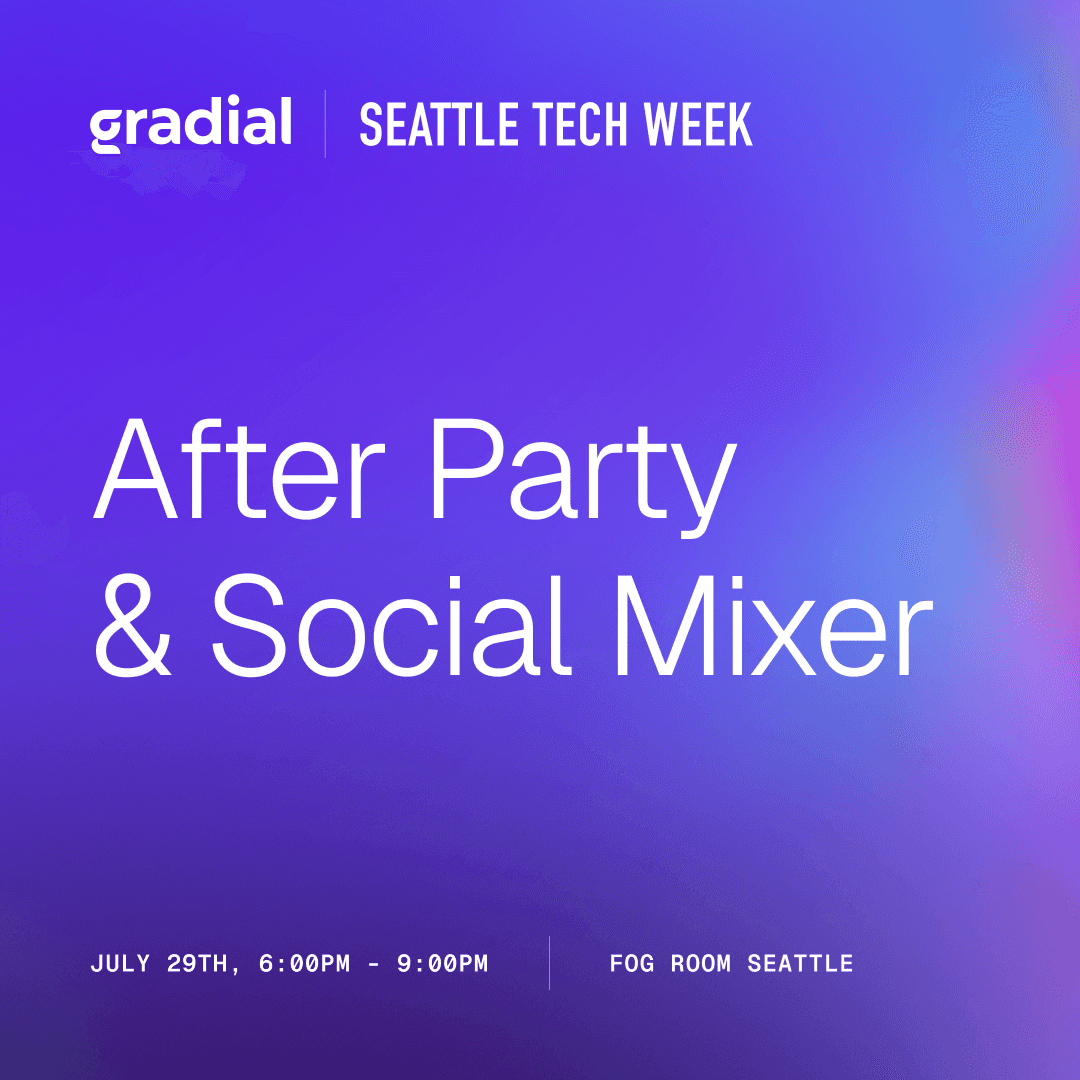 gradial SEATTLE TECH WEEK

After Party & Social Mixer

JULY 29TH, 6:00PM - 9:00PM FOG ROOM SEATTLE